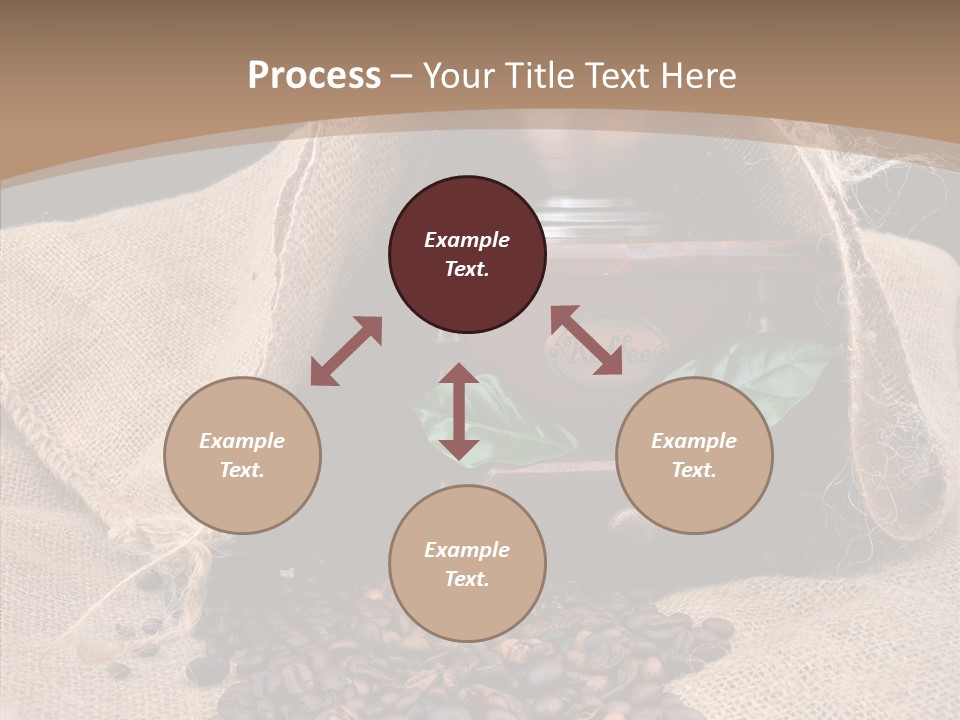 Process – Your Title Text Here

Example Text.

Example Text.

Example Text.

Example Text.